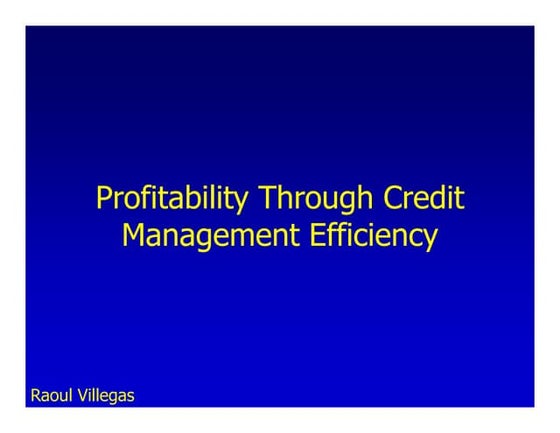 Profitability Through Credit Management Efficiency

Raoul Villegas